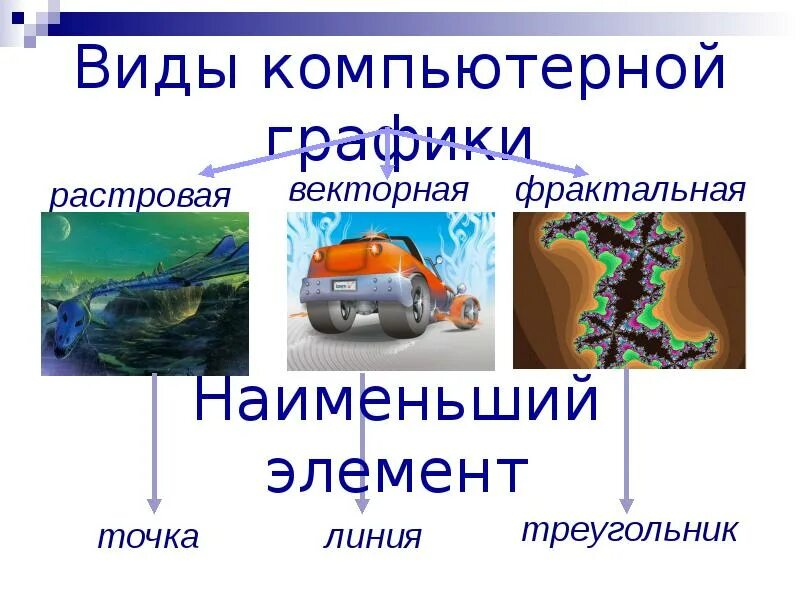 Виды компьютерной графики

растровая

векторная

фрактальная

Наименьший элемент

точка

линия

треугольник